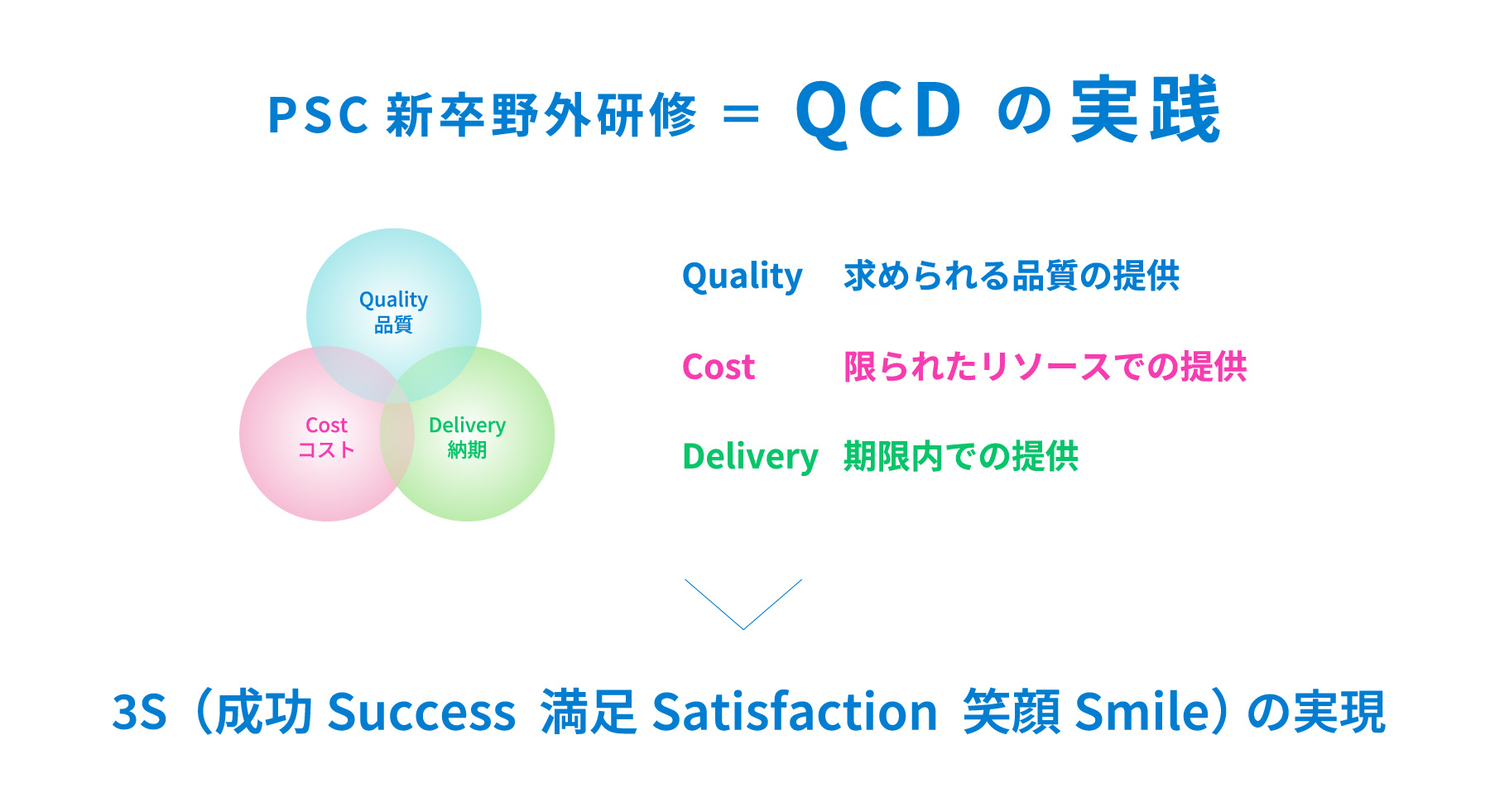 PSC 新卒野外研修 ＝ QCD の実践

Quality
品質

Cost
コスト

Delivery
納期

Quality　求められる品質の提供

Cost　限られたリソースでの提供

Delivery　期限内での提供

3S（成功 Success 満足 Satisfaction 笑顔 Smile）の実現